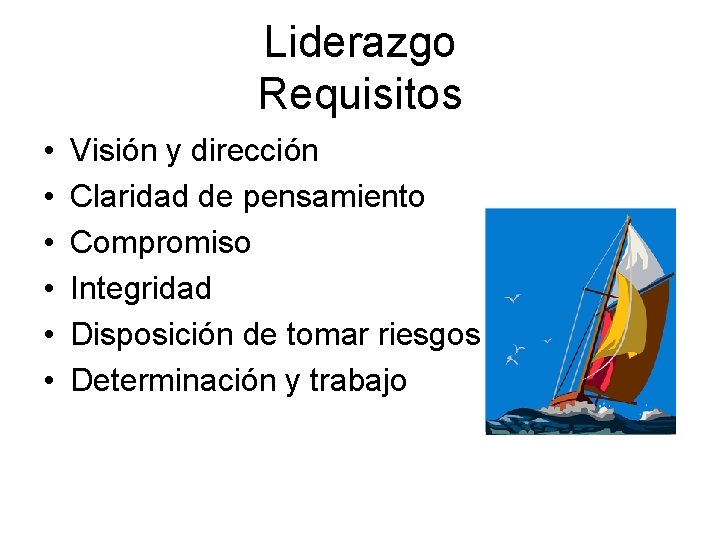 Liderazgo
Requisitos

• Visión y dirección
• Claridad de pensamiento
• Compromiso
• Integridad
• Disposición de tomar riesgos
• Determinación y trabajo